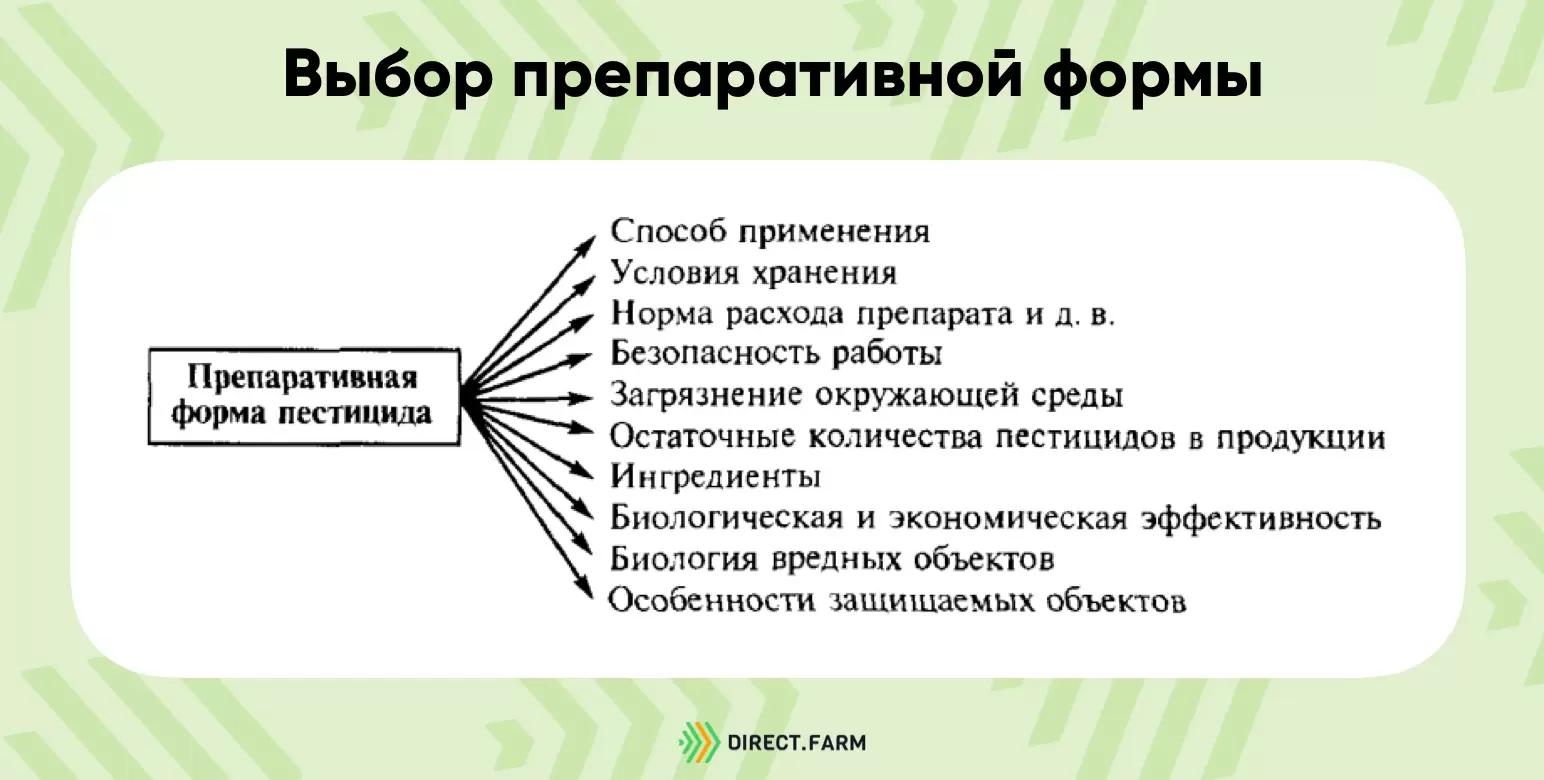 Выбор препаративной формы

Препаративная форма пестицида

Способ применения
Условия хранения
Норма расхода препарата и д. в.
Безопасность работы
Загрязнение окружающей среды
Остаточные количества пестицидов в продукции
Ингредиенты
Биологическая и экономическая эффективность
Биология вредных объектов
Особенности защищаемых объектов

DIRECT.FARM